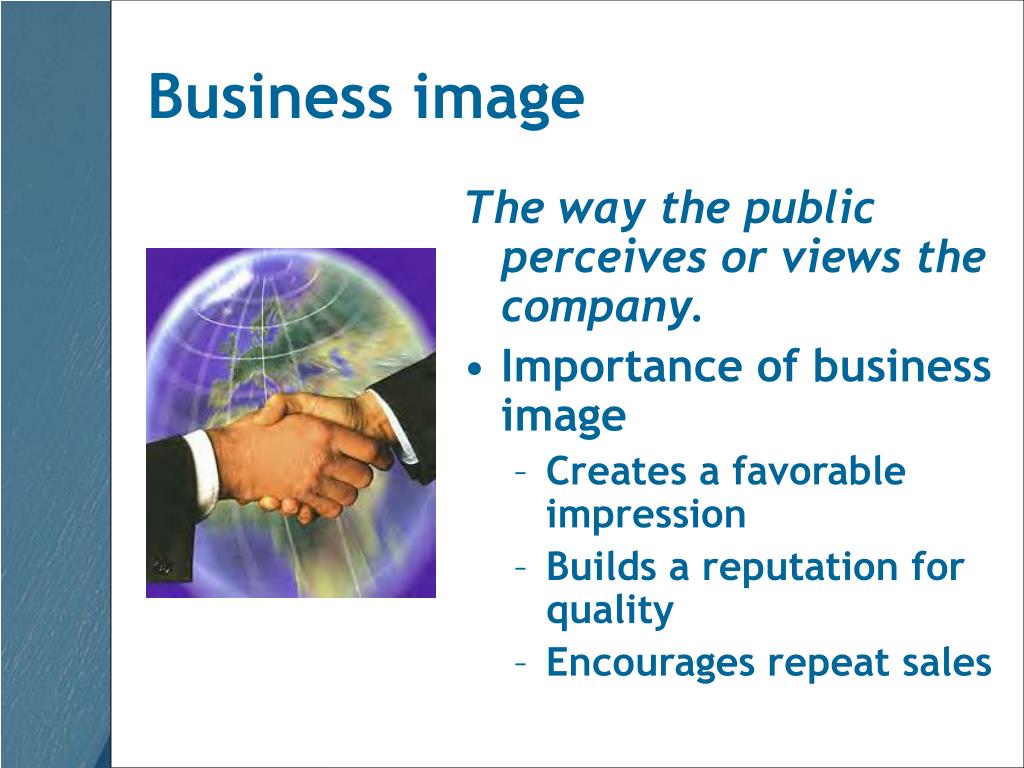 Business image

The way the public perceives or views the company.

• Importance of business image
 – Creates a favorable impression
 – Builds a reputation for quality
 – Encourages repeat sales